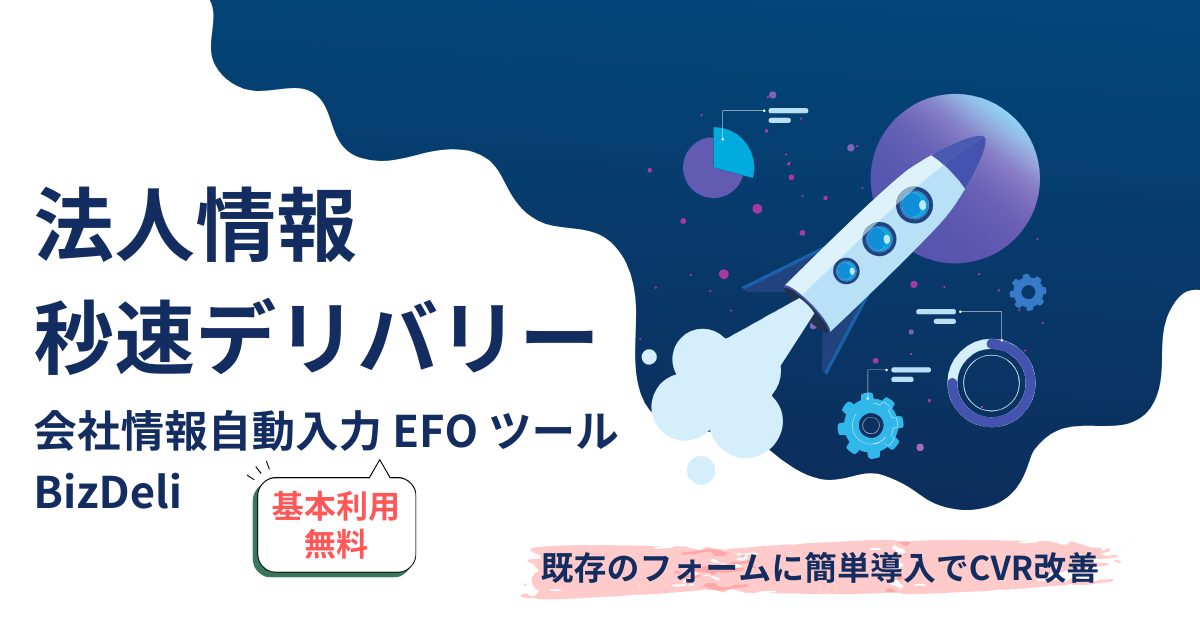 法人情報
秒速デリバリー

会社情報自動入力 EFO ツール
BizDeli

基本利用
無料

既存のフォームに簡単導入でCVR改善